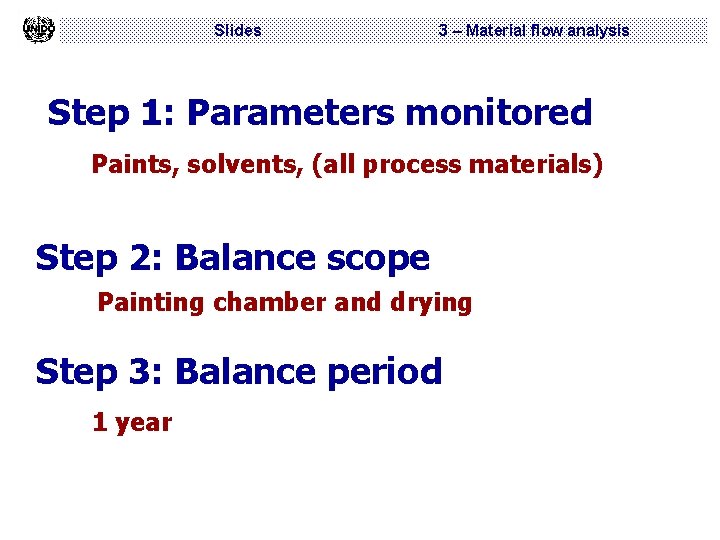 UNIDO

Slides

3 – Material flow analysis

Step 1: Parameters monitored

Paints, solvents, (all process materials)

Step 2: Balance scope

Painting chamber and drying

Step 3: Balance period

1 year